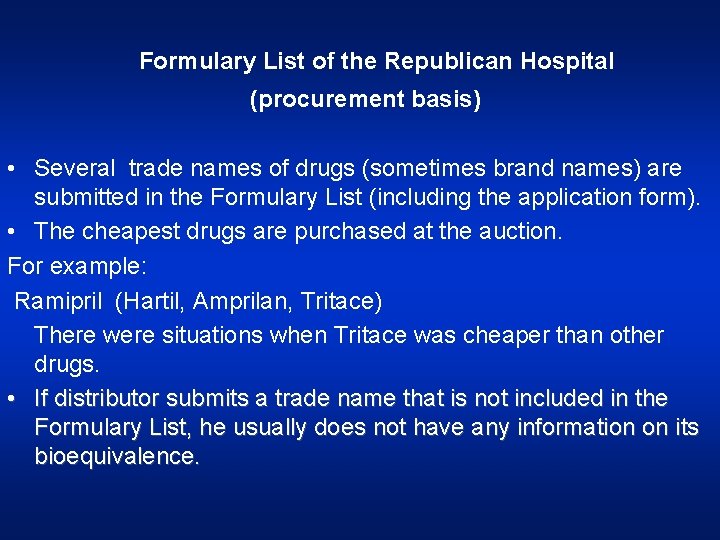 Formulary List of the Republican Hospital
(procurement basis)

• Several trade names of drugs (sometimes brand names) are submitted in the Formulary List (including the application form).
• The cheapest drugs are purchased at the auction.
For example:
Ramipril (Hartil, Amprilan, Tritace)
There were situations when Tritace was cheaper than other drugs.
• If distributor submits a trade name that is not included in the Formulary List, he usually does not have any information on its bioequivalence.